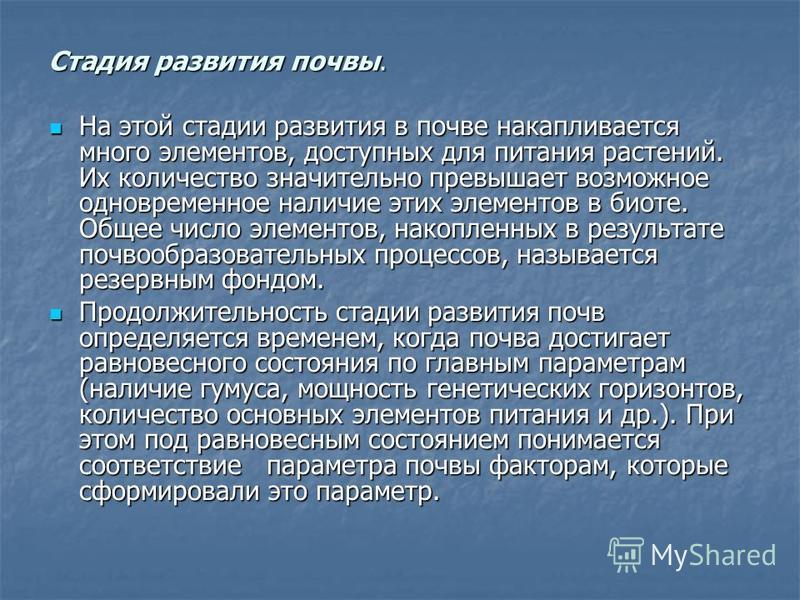 Стадия развития почвы.

На этой стадии развития в почве накапливается много элементов, доступных для питания растений. Их количество значительно превышает возможное одновременное наличие этих элементов в биоте. Общее число элементов, накопленных в результате почвообразовательных процессов, называется резервным фондом.

Продолжительность стадии развития почв определяется временем, когда почва достигает равновесного состояния по главным параметрам (наличие гумуса, мощность генетических горизонтов, количество основных элементов питания и др.). При этом под равновесным состоянием понимается соответствие параметра почвы факторам, которые сформировали это параметр.

MyShared